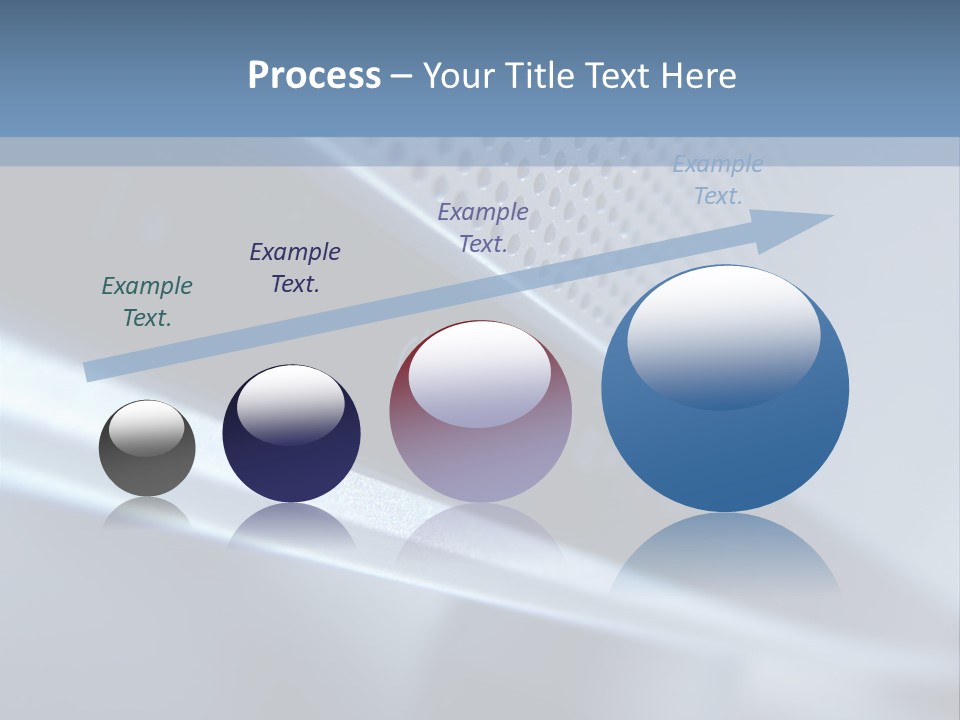 Process – Your Title Text Here

Example Text.

Example Text.

Example Text.

Example Text.